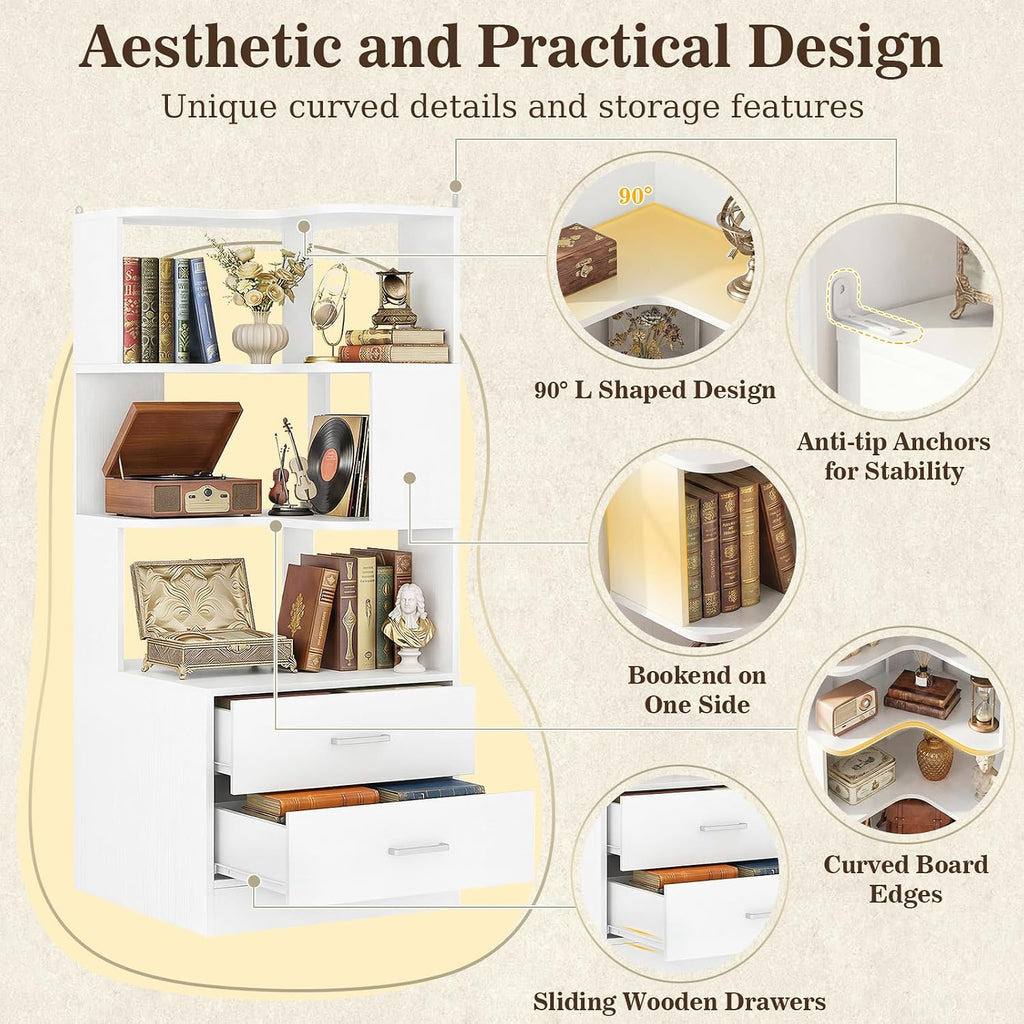 Aesthetic and Practical Design

Unique curved details and storage features

90°

90° L Shaped Design

Anti-tip Anchors for Stability

Bookend on One Side

Curved Board Edges

Sliding Wooden Drawers